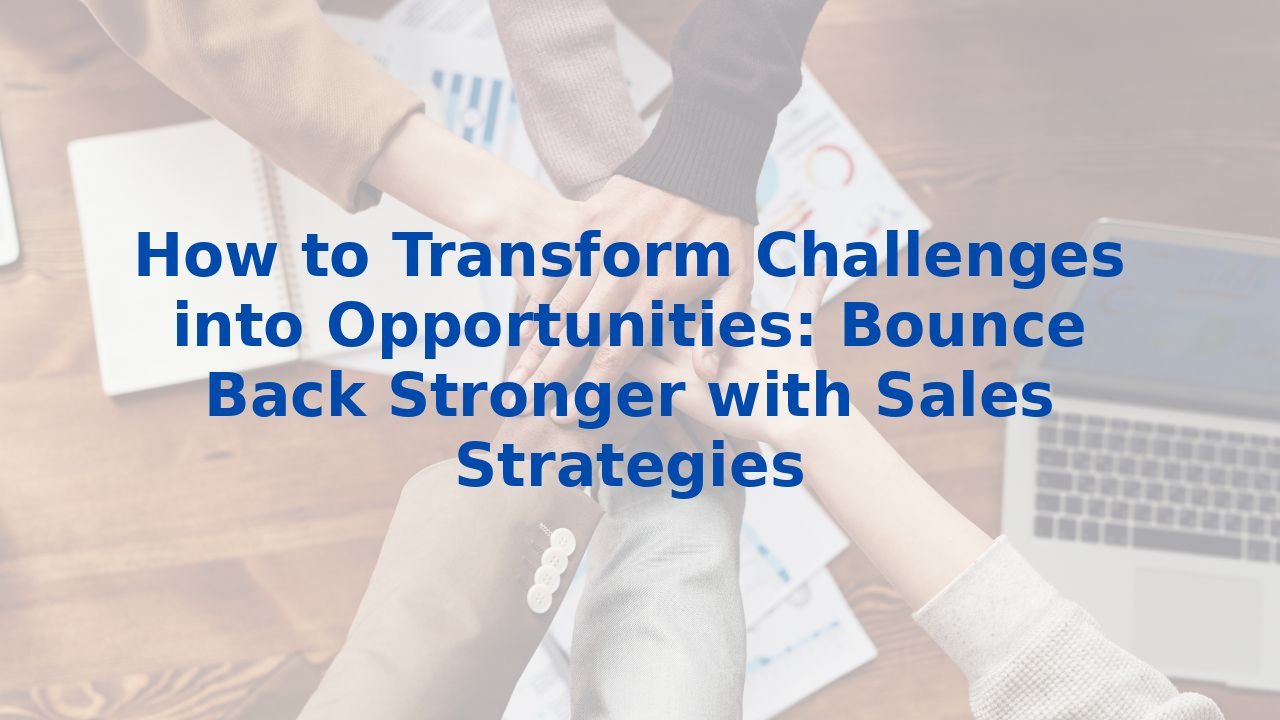 How to Transform Challenges into Opportunities: Bounce Back Stronger with Sales Strategies